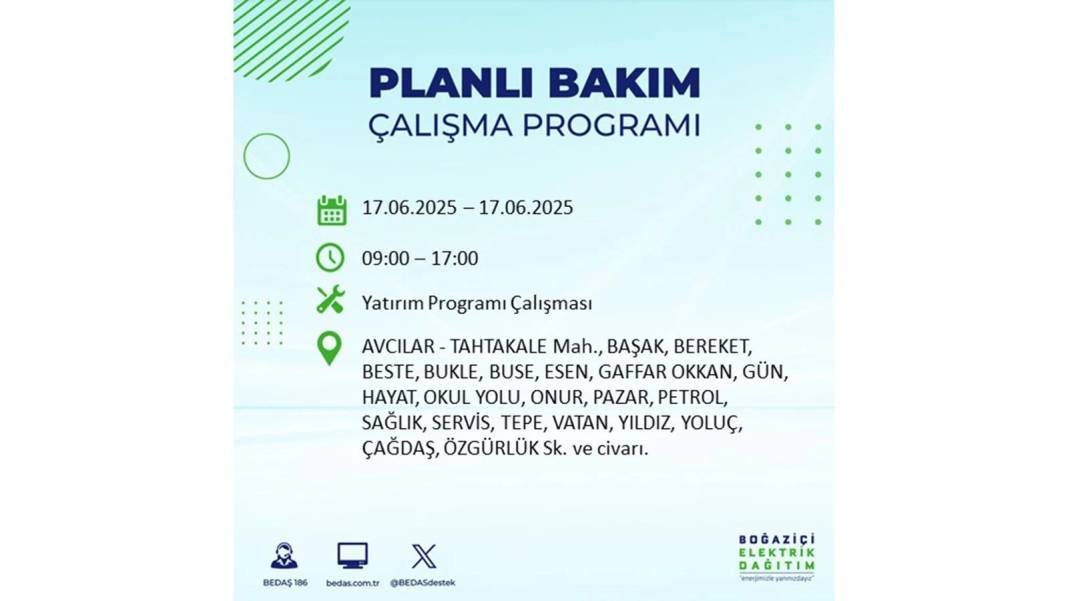 PLANLI BAKIM
ÇALIŞMA PROGRAMI

17.06.2025 – 17.06.2025

09:00 – 17:00

Yatırım Programı Çalışması

AVCILAR - TAHTAKALE Mah., BAŞAK, BEREKET, BESTE, BUKLE, BUSE, ESEN, GAFFAR OKKAN, GÜN, HAYAT, OKUL YOLU, ONUR, PAZAR, PETROL, SAĞLIK, SERVİS, TEPE, VATAN, YILDIZ, YOLUÇ, ÇAĞDAŞ, ÖZGÜRLÜK Sk. ve civarı.

BEDAŞ 186

bedas.com.tr

@BEDASdestek

BOĞAZİÇİ
ELEKTRİK
DAĞITIM
"enerjimizle yanınızdayız"